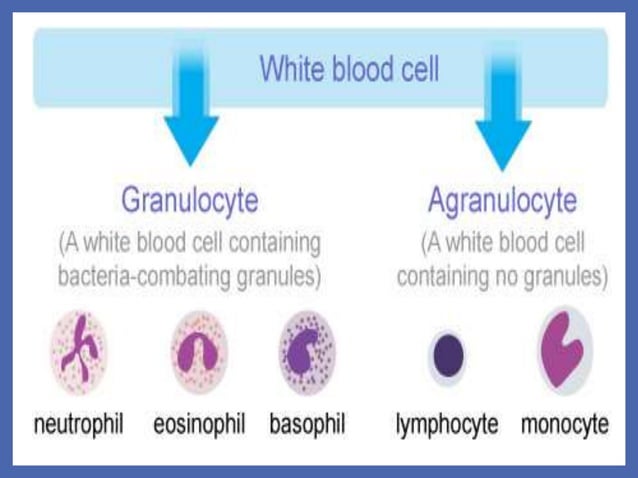 White blood cell

Granulocyte
(A white blood cell containing bacteria-combating granules)

Agranulocyte
(A white blood cell containing no granules)

neutrophil eosinophil basophil lymphocyte monocyte